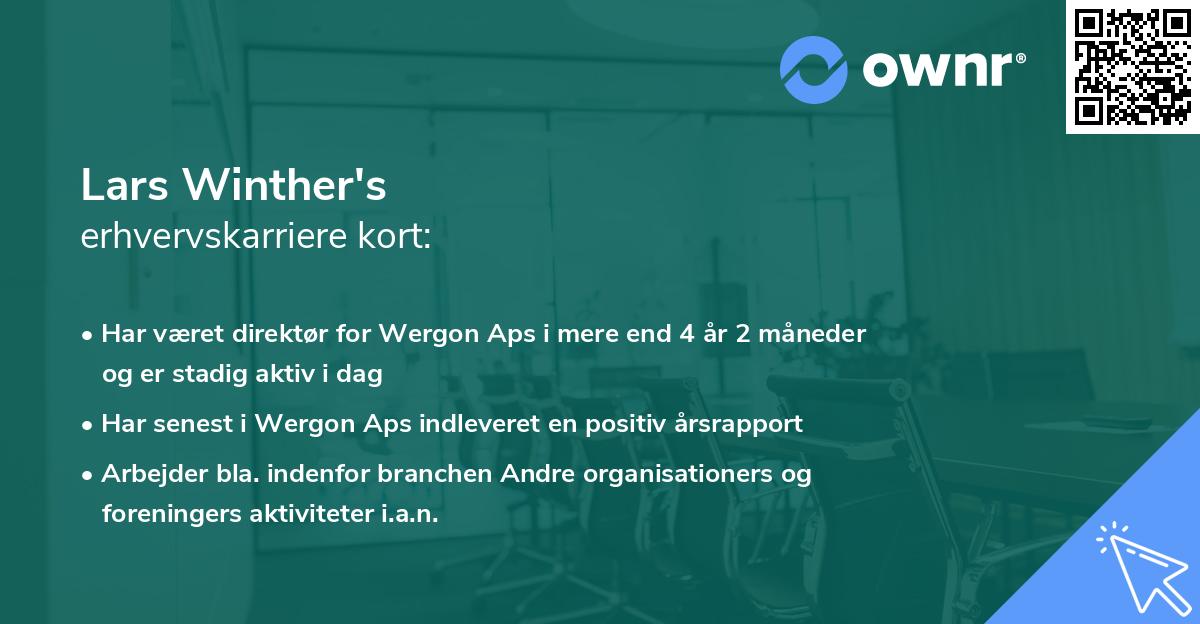 ownr®

Lars Winther's
erhvervskarriere kort:

• Har været direktør for Wergon Aps i mere end 4 år 2 måneder og er stadig aktiv i dag

• Har senest i Wergon Aps indleveret en positiv årsrapport

• Arbejder bla. indenfor branchen Andre organisationers og foreningers aktiviteter i.a.n.